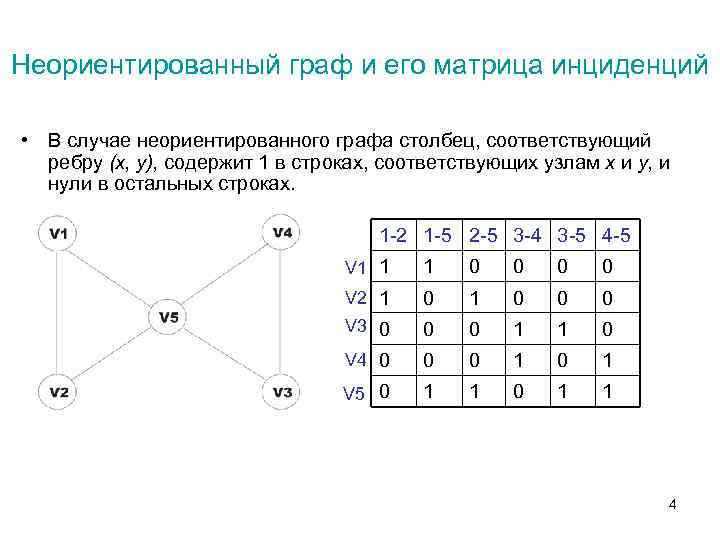 Неориентированный граф и его матрица инциденций

• В случае неориентированного графа столбец, соответствующий ребру (x, y), содержит 1 в строках, соответствующих узлам x и y, и нули в остальных строках.

V1
V4
V5
V2
V3

|  | 1-2 | 1-5 | 2-5 | 3-4 | 3-5 | 4-5 |
|---|---|---|---|---|---|---|
| V1 | 1 | 1 | 0 | 0 | 0 | 0 |
| V2 | 1 | 0 | 1 | 0 | 0 | 0 |
| V3 | 0 | 0 | 0 | 1 | 1 | 0 |
| V4 | 0 | 0 | 0 | 1 | 0 | 1 |
| V5 | 0 | 1 | 1 | 0 | 1 | 1 |

4